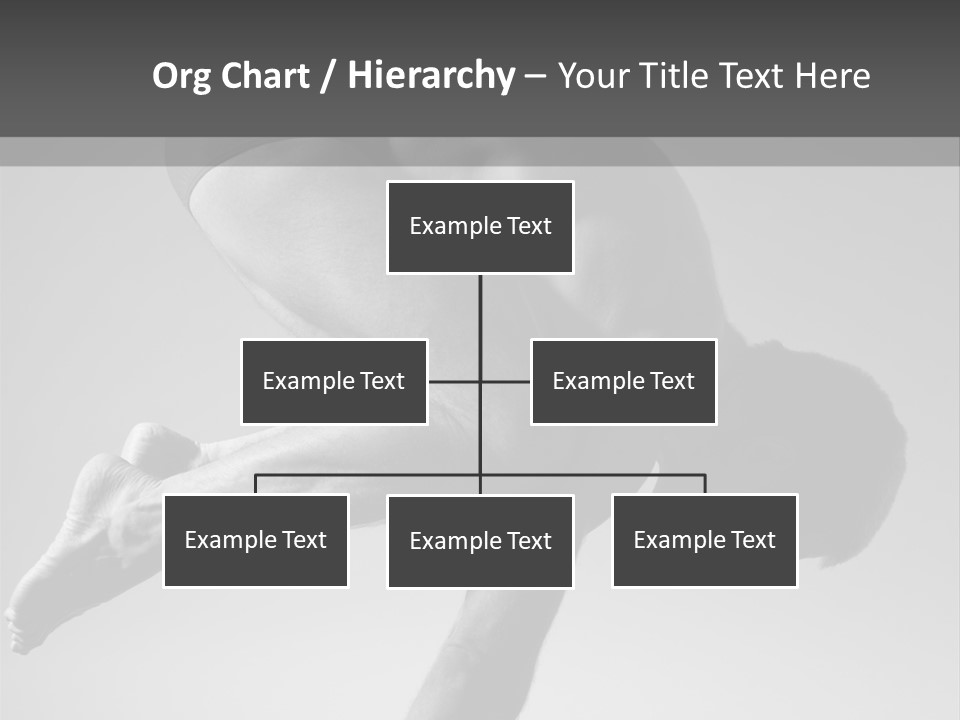 Org Chart / Hierarchy – Your Title Text Here

Example Text

Example Text

Example Text

Example Text

Example Text

Example Text